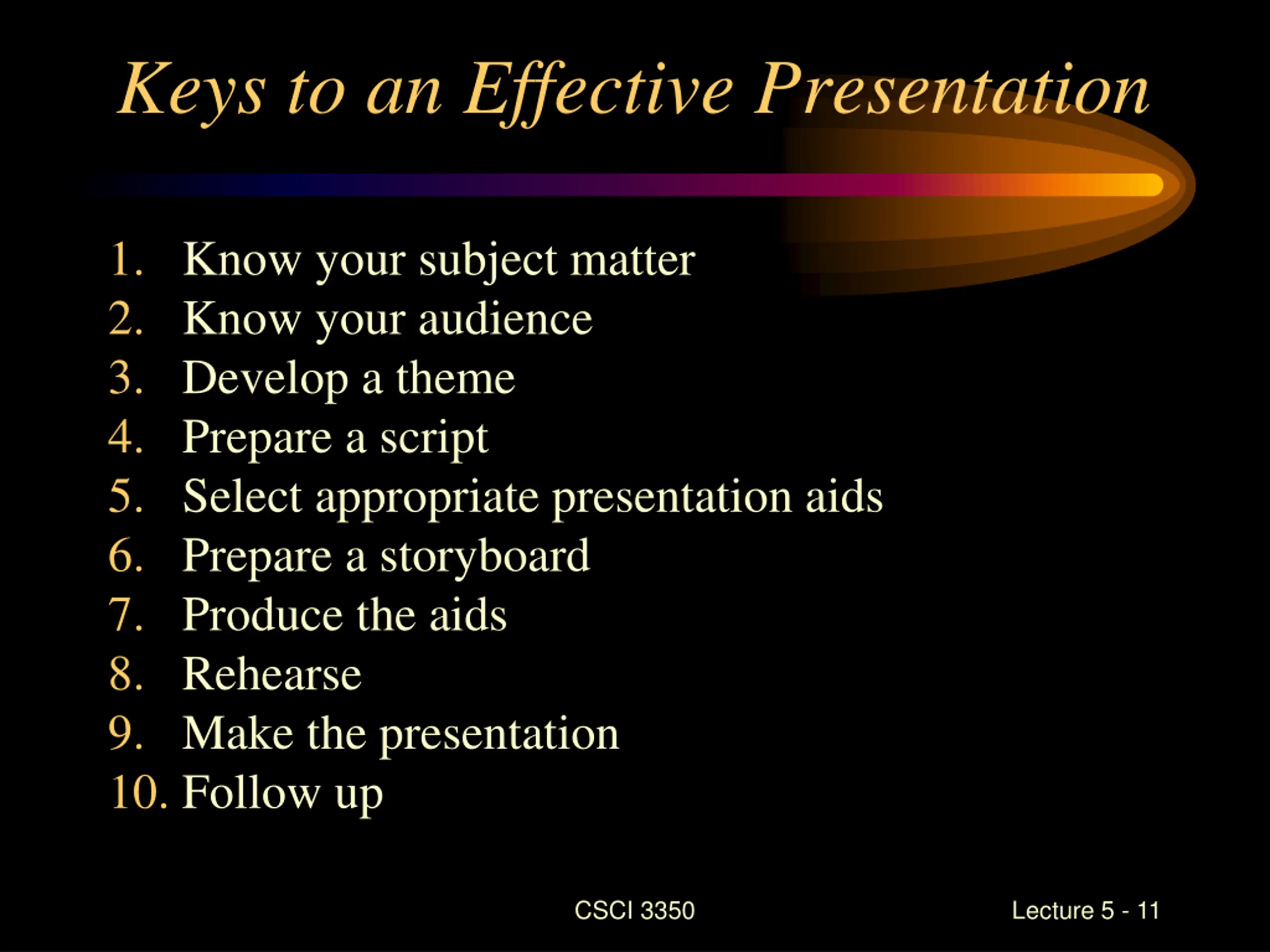 Keys to an Effective Presentation

1. Know your subject matter
2. Know your audience
3. Develop a theme
4. Prepare a script
5. Select appropriate presentation aids
6. Prepare a storyboard
7. Produce the aids
8. Rehearse
9. Make the presentation
10. Follow up

CSCI 3350

Lecture 5 - 11